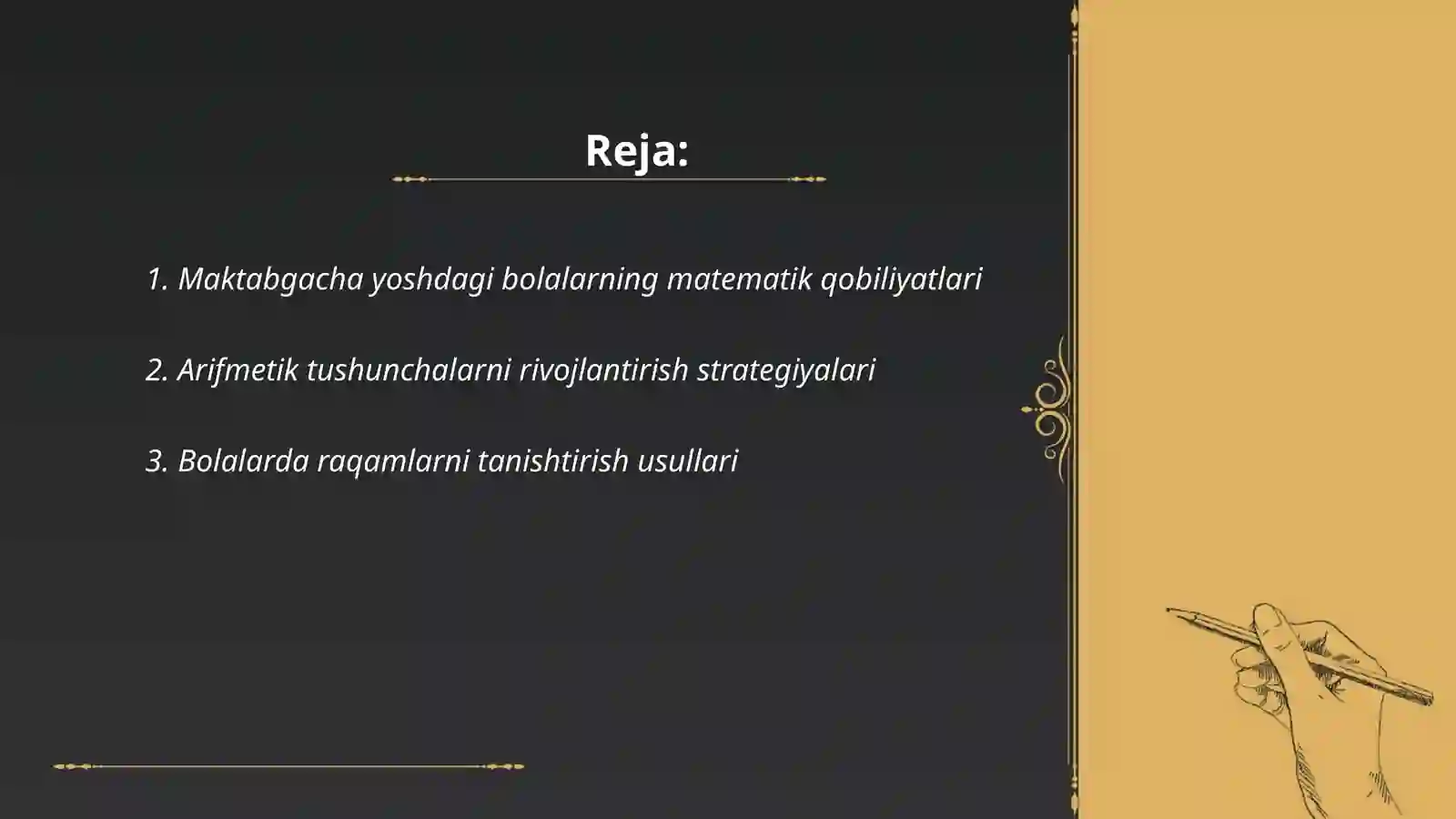 Reja:

1. Maktabgacha yoshdagi bolalarning matematik qobiliyatlari

2. Arifmetik tushunchalarni rivojlantirish strategiyalari

3. Bolalarda raqamlarni tanishtirish usullari